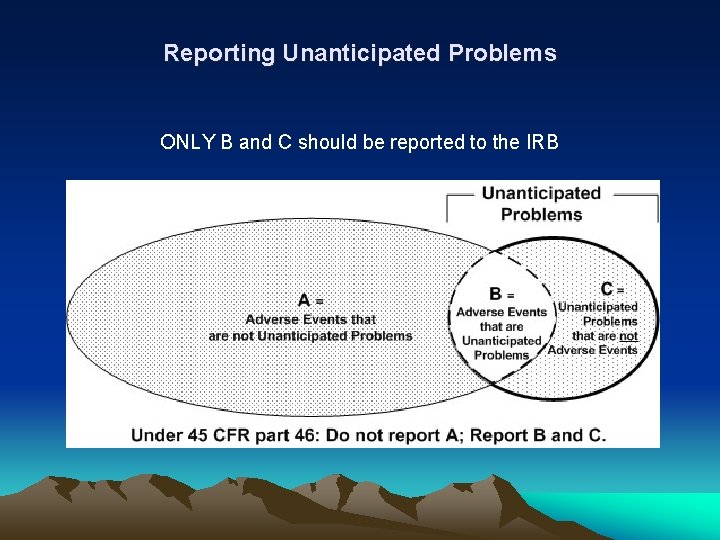 Reporting Unanticipated Problems

ONLY B and C should be reported to the IRB

Unanticipated Problems

A =
Adverse Events that are not Unanticipated Problems

B =
Adverse Events that are Unanticipated Problems

C =
Unanticipated Problems that are not Adverse Events

Under 45 CFR part 46: Do not report A; Report B and C.